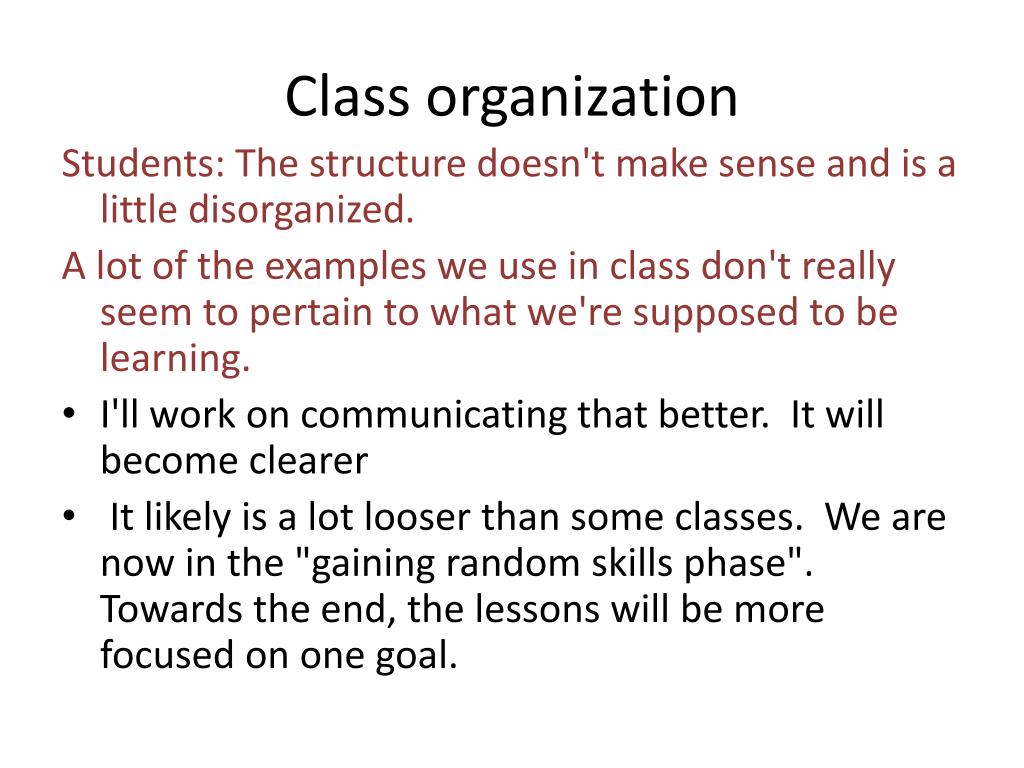 Class organization

Students: The structure doesn't make sense and is a little disorganized.

A lot of the examples we use in class don't really seem to pertain to what we're supposed to be learning.

• I'll work on communicating that better. It will become clearer

• It likely is a lot looser than some classes. We are now in the "gaining random skills phase". Towards the end, the lessons will be more focused on one goal.